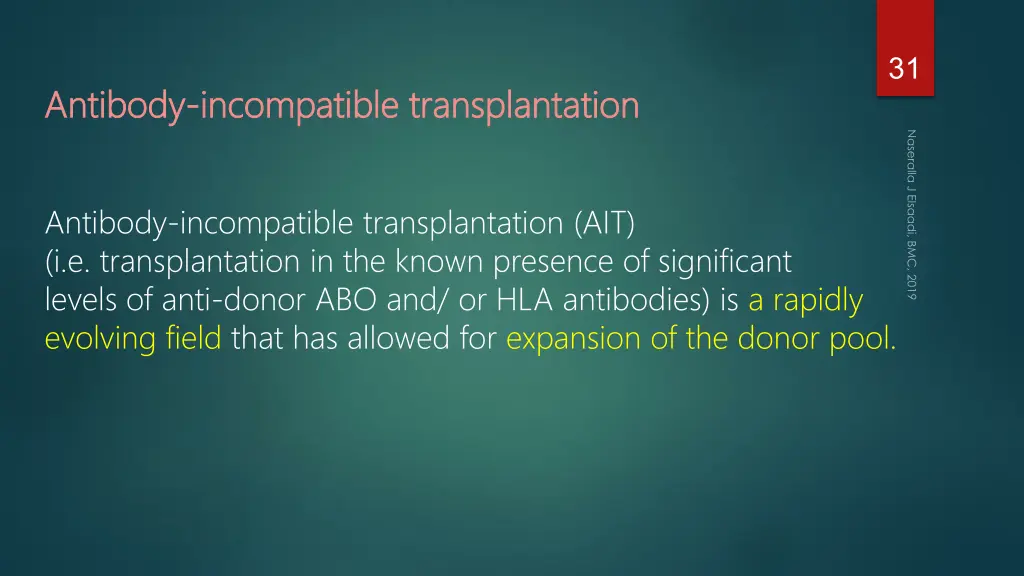 31

Antibody-incompatible transplantation

Naseralla J Elsaadi, BMC, 2019

Antibody-incompatible transplantation (AIT) (i.e. transplantation in the known presence of significant levels of anti-donor ABO and/ or HLA antibodies) is a rapidly evolving field that has allowed for expansion of the donor pool.